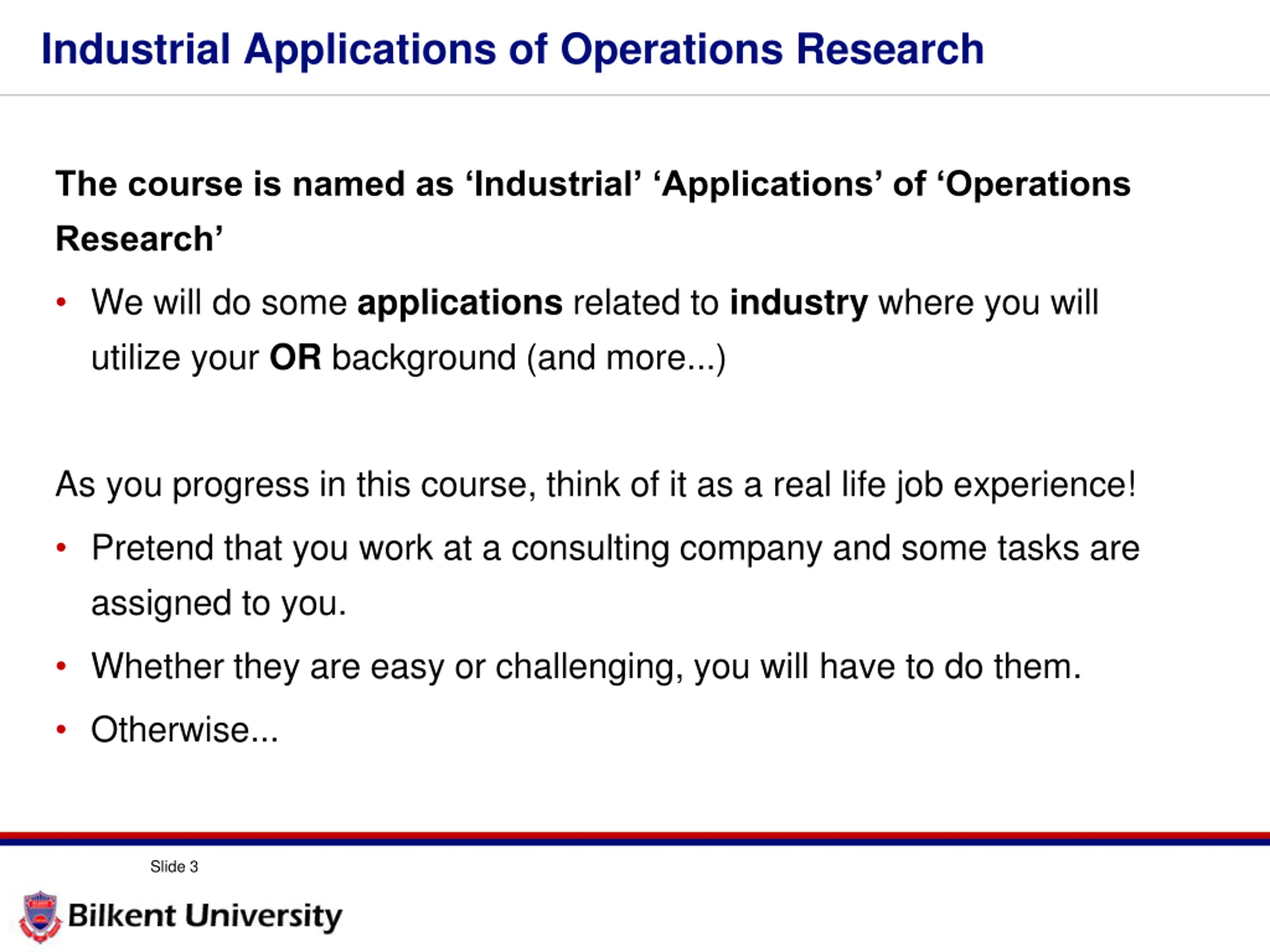 Industrial Applications of Operations Research

The course is named as ‘Industrial’ ‘Applications’ of ‘Operations Research’

• We will do some applications related to industry where you will utilize your OR background (and more...)

As you progress in this course, think of it as a real life job experience!

• Pretend that you work at a consulting company and some tasks are assigned to you.
• Whether they are easy or challenging, you will have to do them.
• Otherwise...

Slide 3

Bilkent University